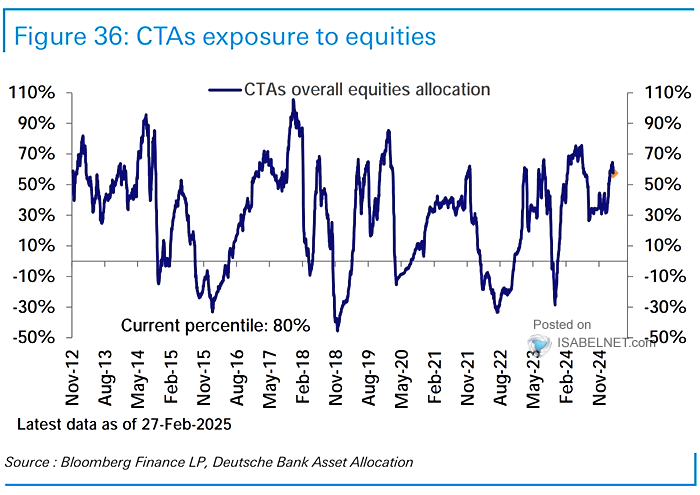 Figure 36: CTAs exposure to equities

CTAs overall equities allocation

110%
90%
70%
50%
30%
10%
-10%
-30%
-50%

110%
90%
70%
50%
30%
10%
-10%
-30%
-50%

Current percentile: 80%

Posted on
ISABELNET.com

Nov-12
Aug-13
May-14
Feb-15
Nov-15
Aug-16
May-17
Feb-18
Nov-18
Aug-19
May-20
Feb-21
Nov-21
Aug-22
May-23
Feb-24
Nov-24

Latest data as of 27-Feb-2025

Source : Bloomberg Finance LP, Deutsche Bank Asset Allocation